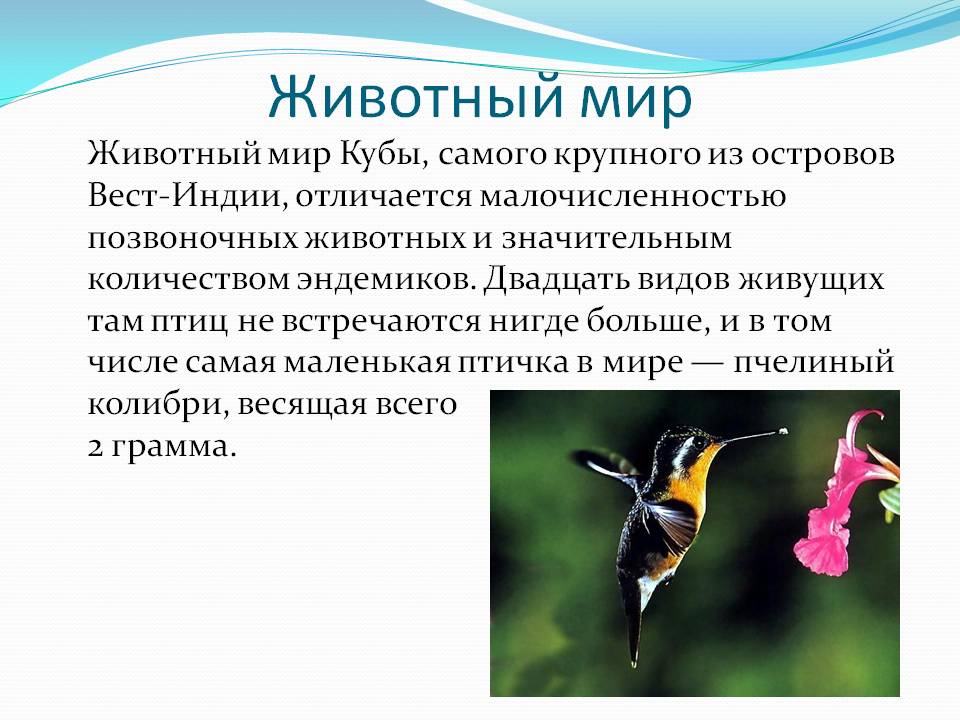 Животный мир

Животный мир Кубы, самого крупного из островов Вест-Индии, отличается малочисленностью позвоночных животных и значительным количеством эндемиков. Двадцать видов живущих там птиц не встречаются нигде больше, и в том числе самая маленькая птичка в мире — пчелиный колибри, весящая всего 2 грамма.